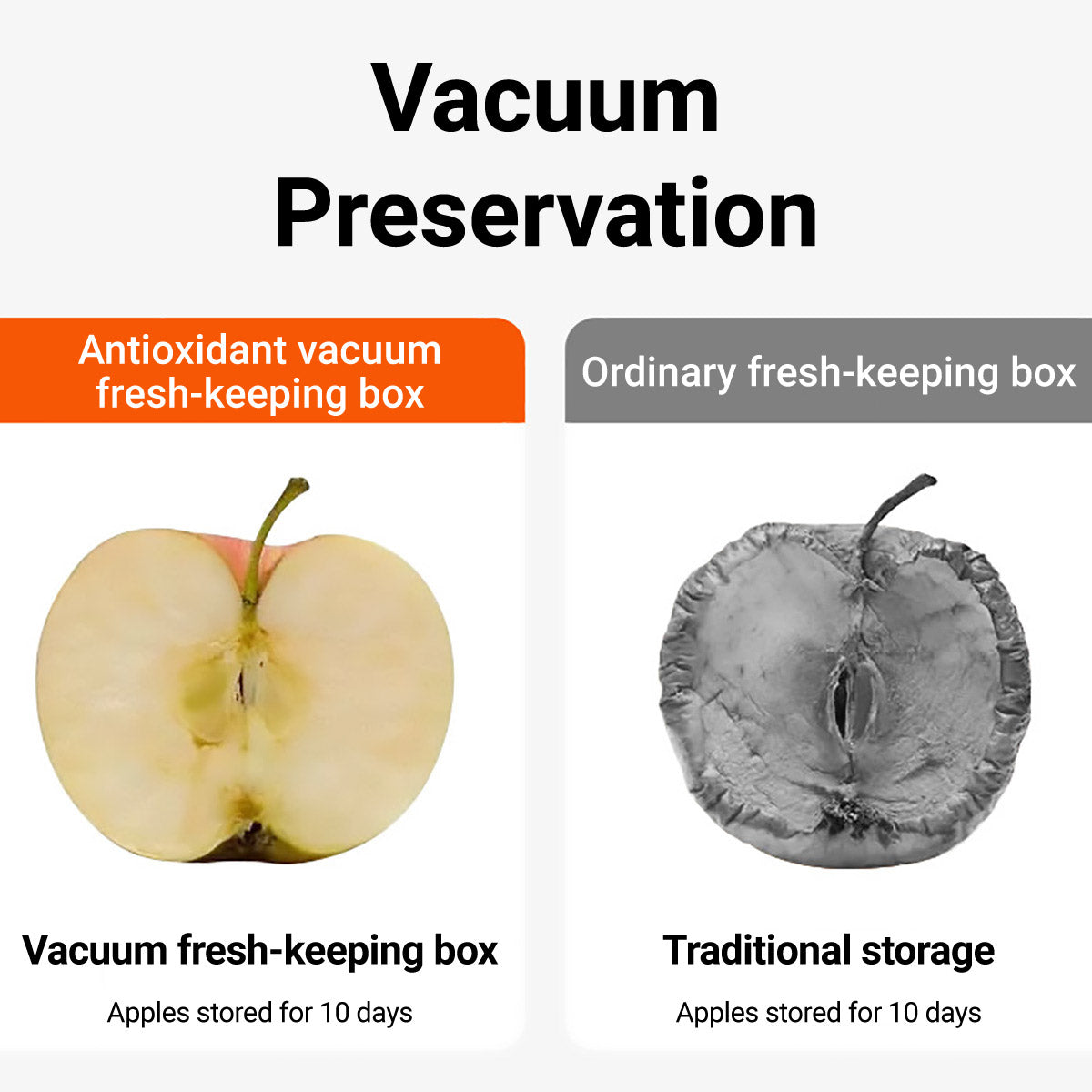 Vacuum Preservation

Antioxidant vacuum fresh-keeping box

Vacuum fresh-keeping box

Apples stored for 10 days

Ordinary fresh-keeping box

Traditional storage

Apples stored for 10 days